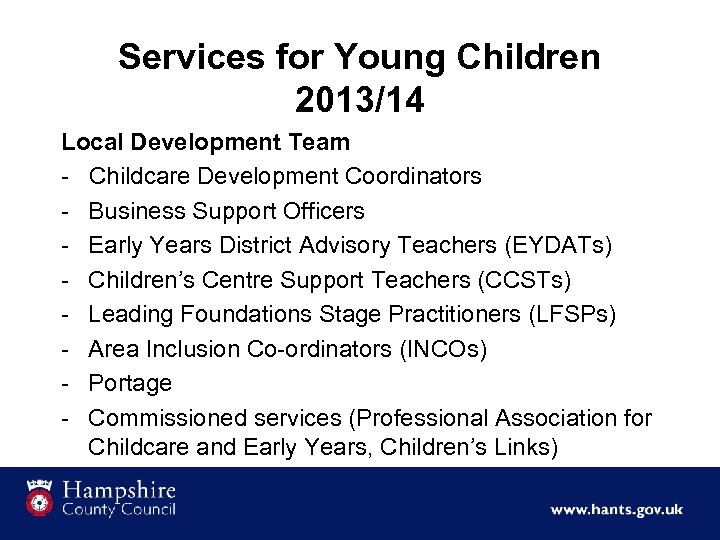 Services for Young Children 2013/14

Local Development Team

- Childcare Development Coordinators
- Business Support Officers
- Early Years District Advisory Teachers (EYDATs)
- Children's Centre Support Teachers (CCSTs)
- Leading Foundations Stage Practitioners (LFSPs)
- Area Inclusion Co-ordinators (INCOs)
- Portage
- Commissioned services (Professional Association for Childcare and Early Years, Children's Links)

Hampshire County Council

www.hants.gov.uk